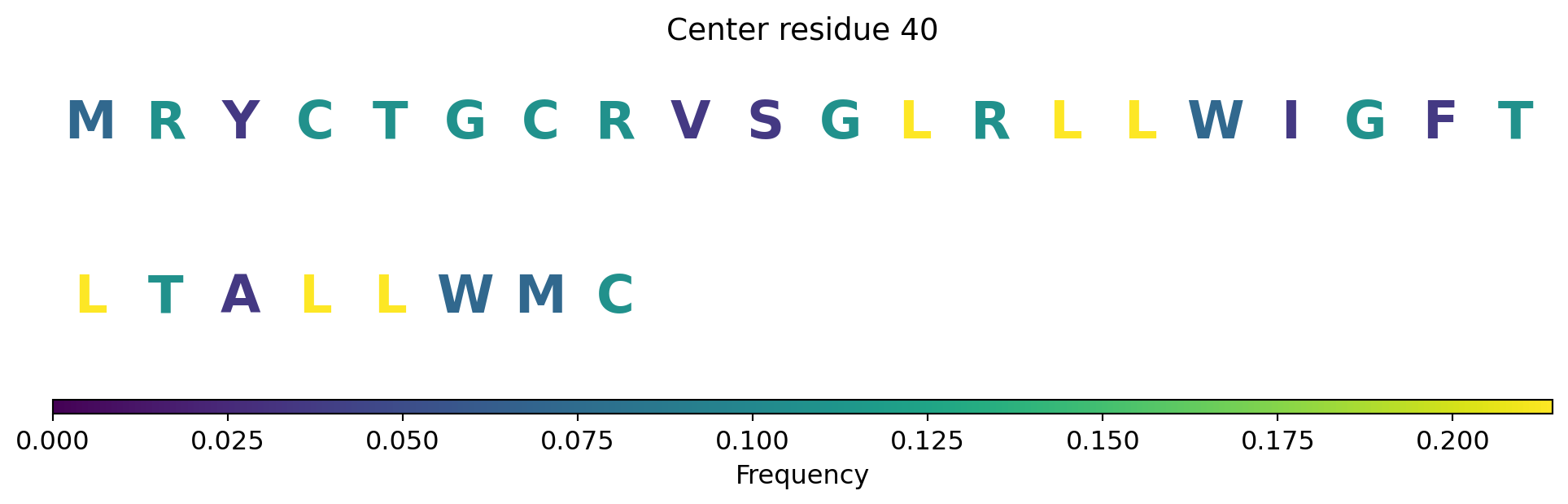 Center residue 40

M R Y C T G C R V S G L R L L W I G F T

L T A L L W M C

0.000 0.025 0.050 0.075 0.100 0.125 0.150 0.175 0.200

Frequency